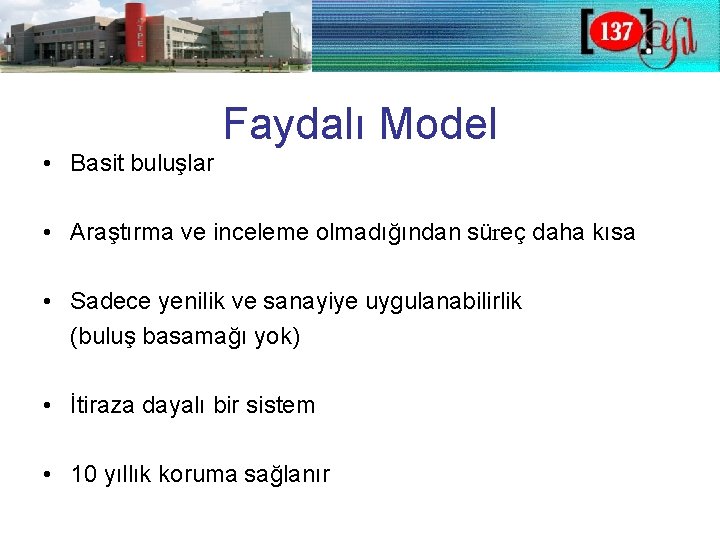 137 yıl

Faydalı Model

• Basit buluşlar

• Araştırma ve inceleme olmadığından süreç daha kısa

• Sadece yenilik ve sanayiye uygulanabilirlik (buluş basamağı yok)

• İtiraza dayalı bir sistem

• 10 yıllık koruma sağlanır